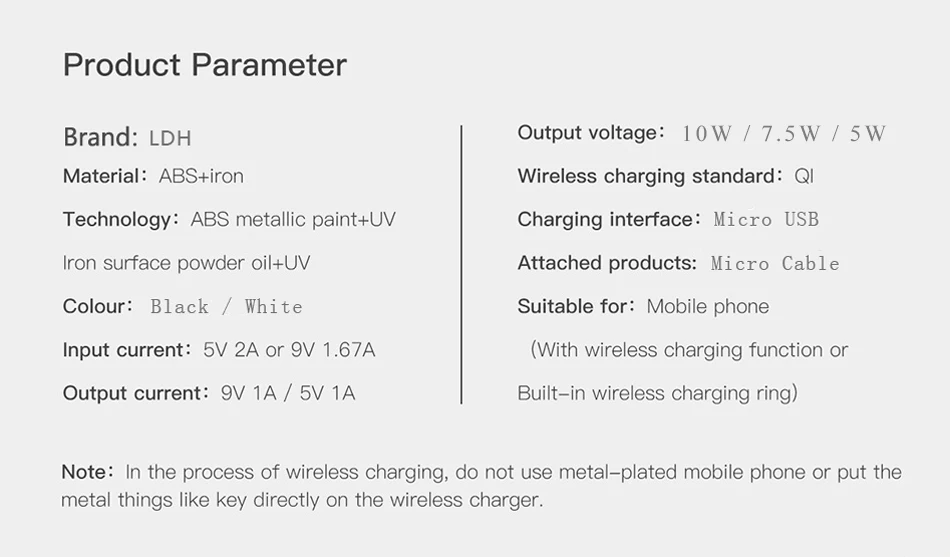 Product Parameter

Brand: LDH

Material: ABS+iron

Technology: ABS metallic paint+UV

Iron surface powder oil+UV

Colour: Black / White

Input current: 5V 2A or 9V 1.67A

Output current: 9V 1A / 5V 1A

Output voltage: 10W / 7.5W / 5W

Wireless charging standard: QI

Charging interface: Micro USB

Attached products: Micro Cable

Suitable for: Mobile phone

(With wireless charging function or

Built-in wireless charging ring)

Note: In the process of wireless charging, do not use metal-plated mobile phone or put the metal things like key directly on the wireless charger.